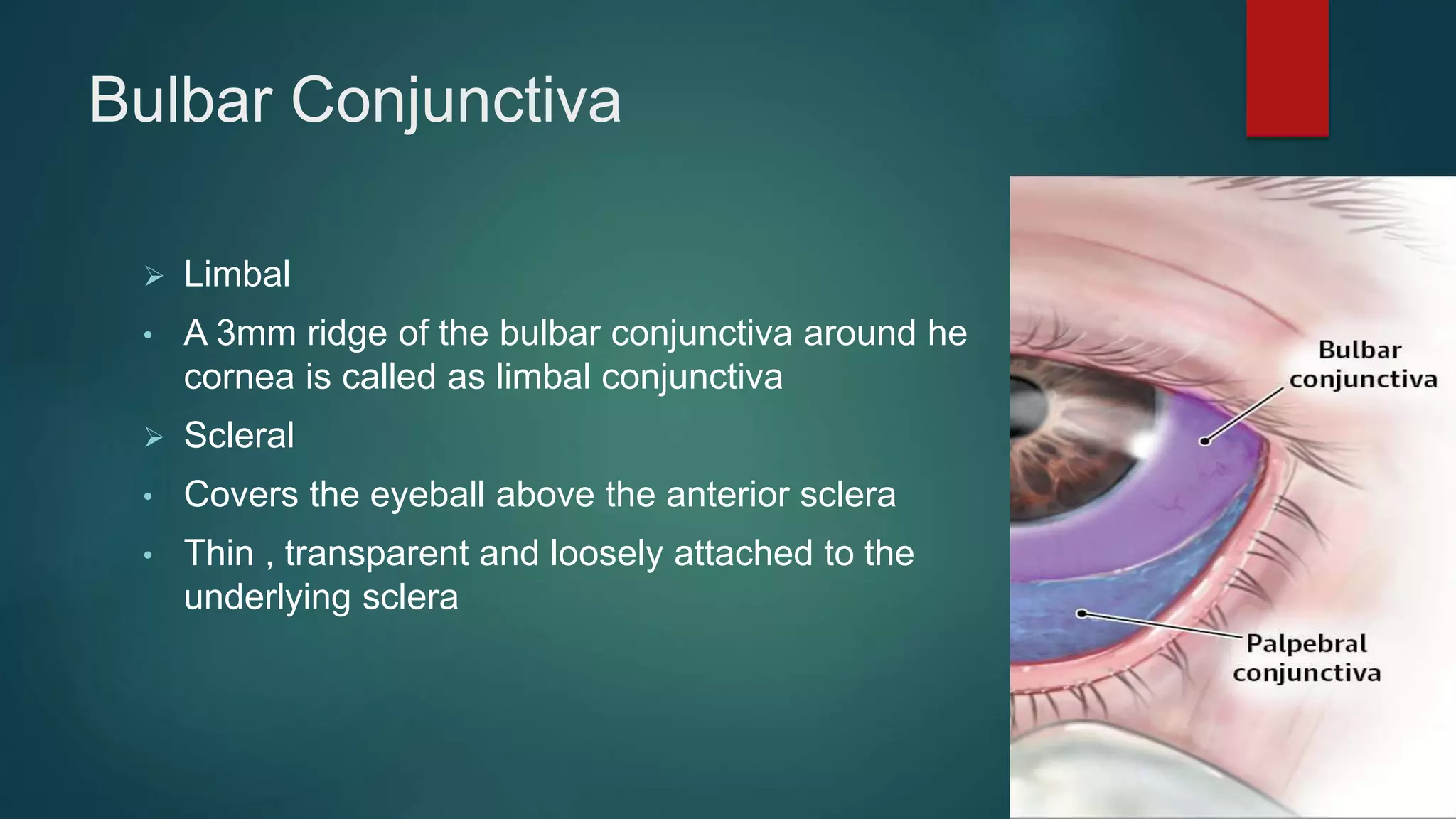 Bulbar Conjunctiva

➢ Limbal

• A 3mm ridge of the bulbar conjunctiva around he cornea is called as limbal conjunctiva

➢ Scleral

• Covers the eyeball above the anterior sclera

• Thin , transparent and loosely attached to the underlying sclera

Bulbar conjunctiva

Palpebral conjunctiva